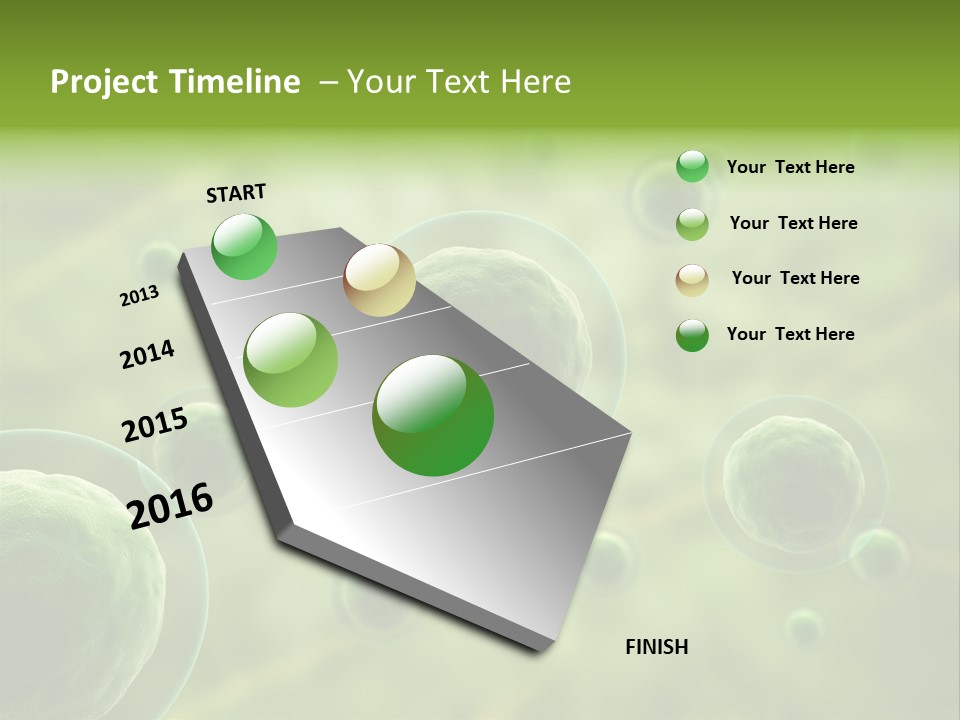 Project Timeline – Your Text Here

START

2013

2014

2015

2016

FINISH

Your Text Here

Your Text Here

Your Text Here

Your Text Here